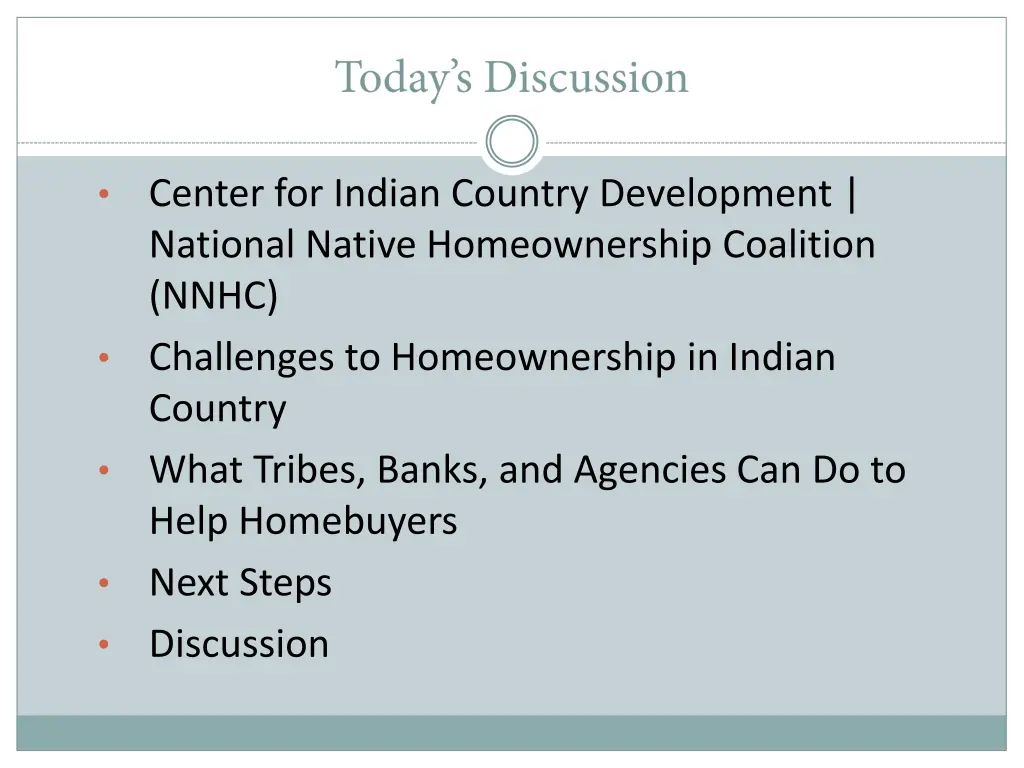 Today's Discussion

• Center for Indian Country Development | National Native Homeownership Coalition (NNHC)
• Challenges to Homeownership in Indian Country
• What Tribes, Banks, and Agencies Can Do to Help Homebuyers
• Next Steps
• Discussion